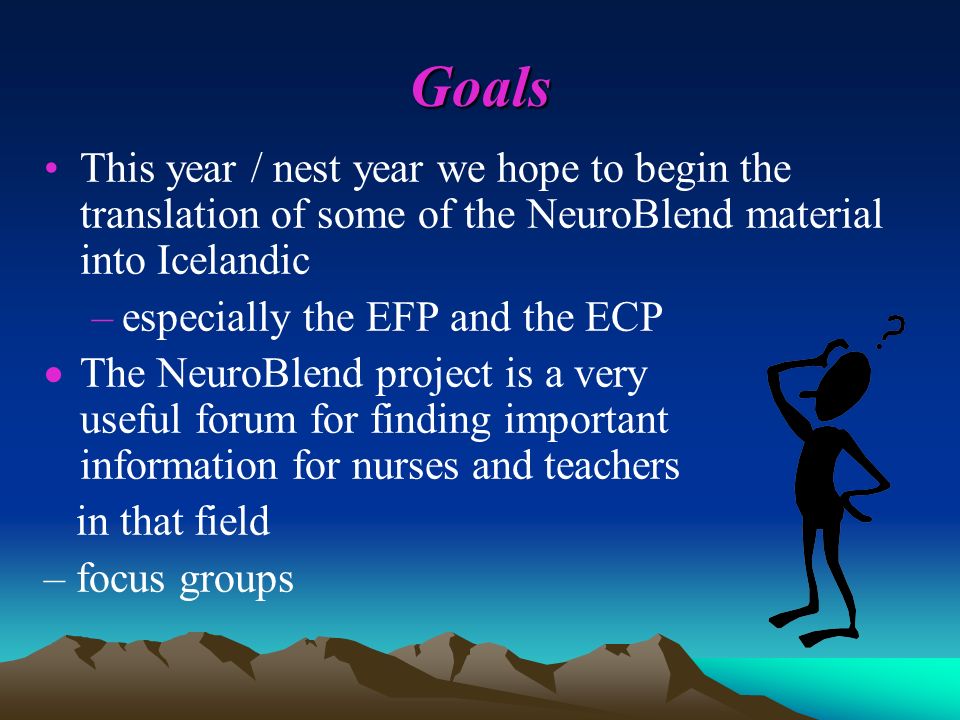 Goals

• This year / nest year we hope to begin the translation of some of the NeuroBlend material into Icelandic

– especially the EFP and the ECP

• The NeuroBlend project is a very useful forum for finding important information for nurses and teachers in that field

– focus groups

?